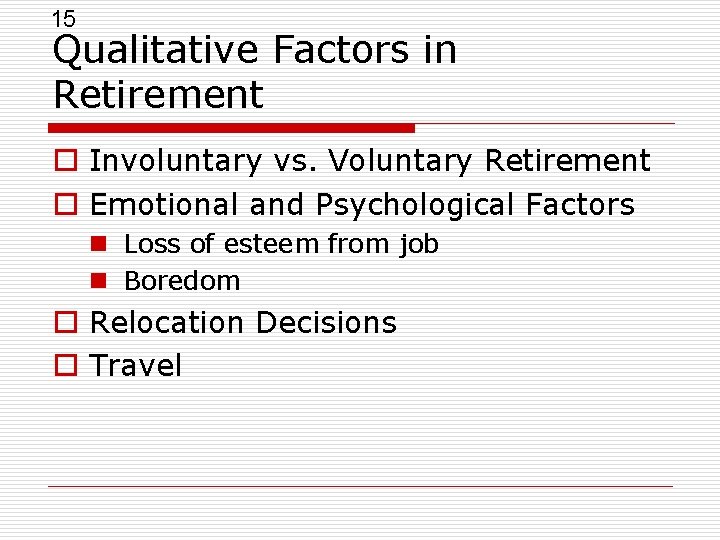 15
Qualitative Factors in Retirement

Involuntary vs. Voluntary Retirement
Emotional and Psychological Factors
Loss of esteem from job
Boredom
Relocation Decisions
Travel